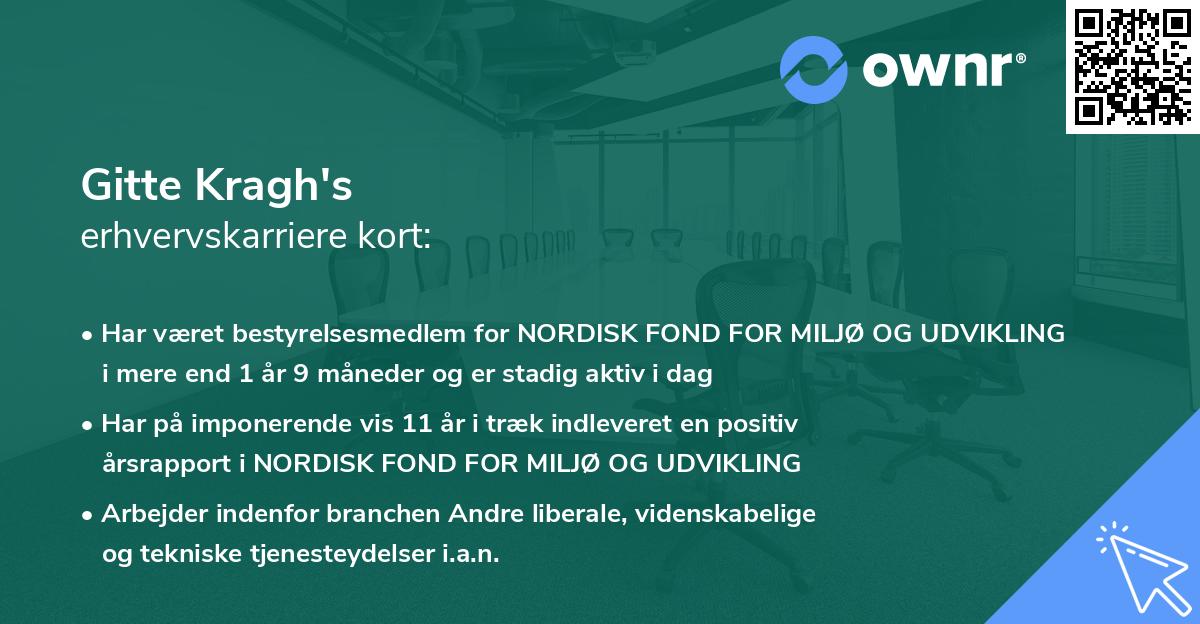 ownr®

Gitte Kragh's
erhvervskarriere kort:

• Har været bestyrelsesmedlem for NORDISK FOND FOR MILJØ OG UDVIKLING i mere end 1 år 9 måneder og er stadig aktiv i dag

• Har på imponerende vis 11 år i træk indleveret en positiv årsrapport i NORDISK FOND FOR MILJØ OG UDVIKLING

• Arbejder indenfor branchen Andre liberale, videnskabelige og tekniske tjenesteydelser i.a.n.